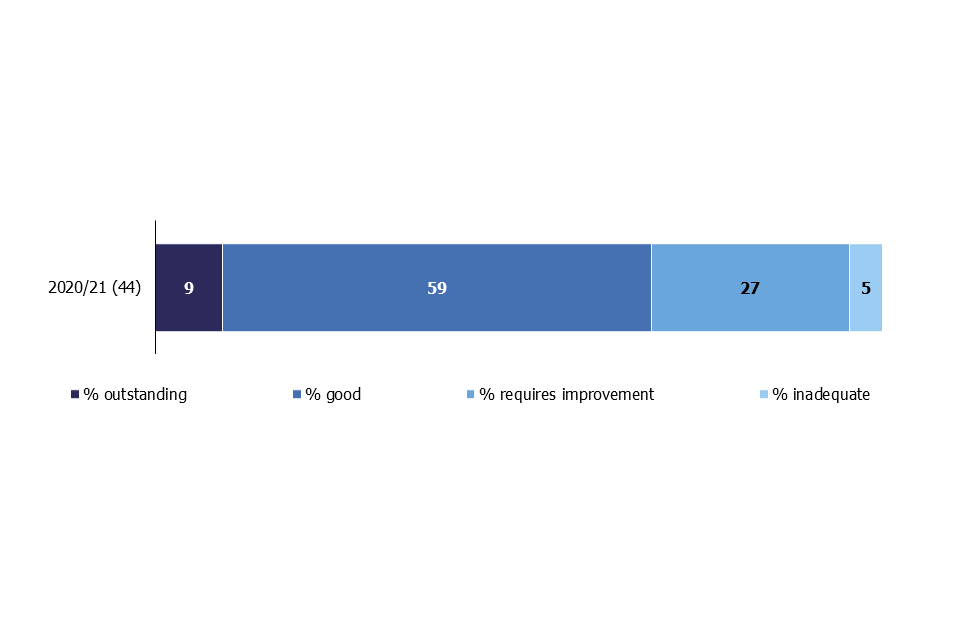 2020/21 (44)

9

59

27

5

% outstanding

% good

% requires improvement

% inadequate